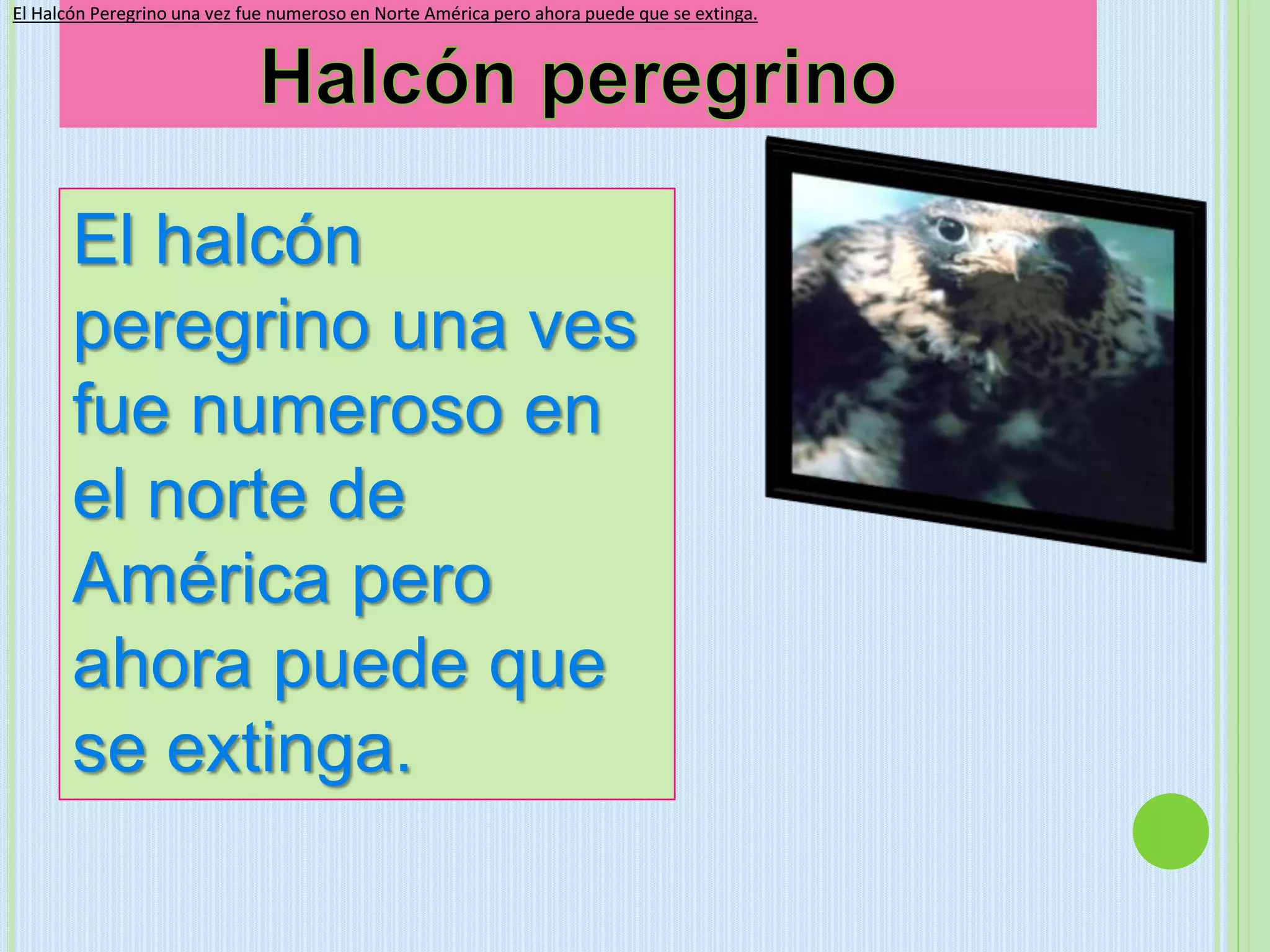 El Halcón Peregrino una vez fue numeroso en Norte América pero ahora puede que se extinga.

Halcón peregrino

El halcón peregrino una ves fue numeroso en el norte de América pero ahora puede que se extinga.